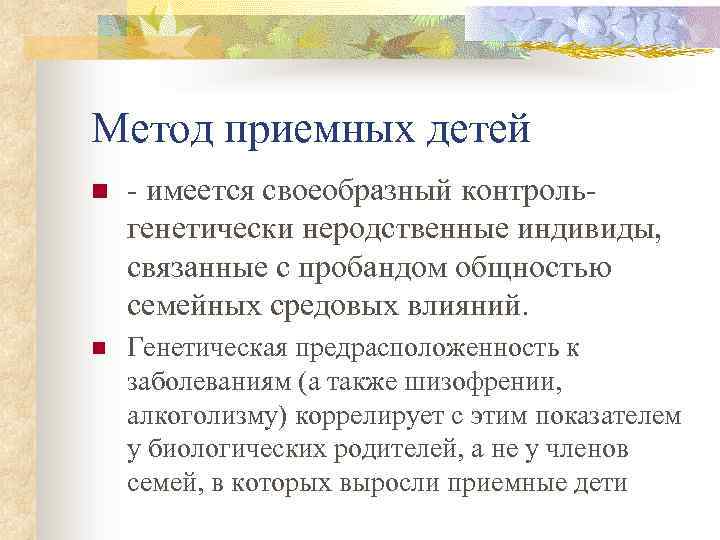 Метод приемных детей

- имеется своеобразный контроль-генетически неродственные индивиды, связанные с пробандом общностью семейных средовых влияний.

Генетическая предрасположенность к заболеваниям (а также шизофрении, алкоголизму) коррелирует с этим показателем у биологических родителей, а не у членов семей, в которых выросли приемные дети